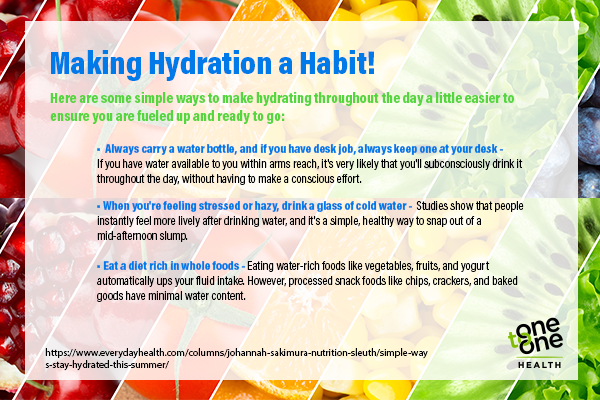 Making Hydration a Habit!

Here are some simple ways to make hydrating throughout the day a little easier to ensure you are fueled up and ready to go:

▪ Always carry a water bottle, and if you have desk job, always keep one at your desk - If you have water available to you within arms reach, it's very likely that you'll subconsciously drink it throughout the day, without having to make a conscious effort.

▪ When you're feeling stressed or hazy, drink a glass of cold water - Studies show that people instantly feel more lively after drinking water, and it's a simple, healthy way to snap out of a mid-afternoon slump.

▪ Eat a diet rich in whole foods - Eating water-rich foods like vegetables, fruits, and yogurt automatically ups your fluid intake. However, processed snack foods like chips, crackers, and baked goods have minimal water content.

https://www.everydayhealth.com/columns/johannah-sakimura-nutrition-sleuth/simple-ways-stay-hydrated-this-summer/

one to one HEALTH